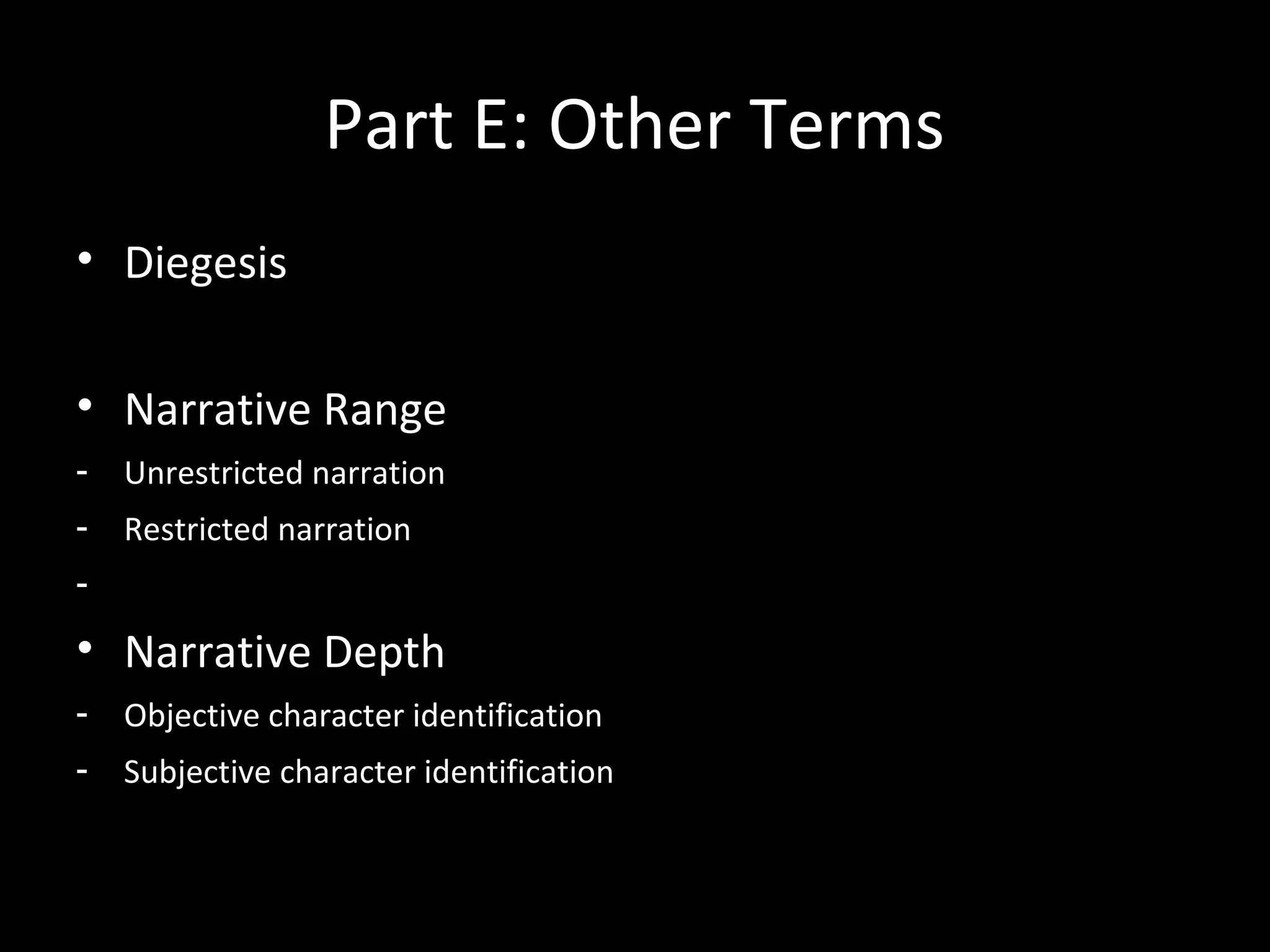 Part E: Other Terms

• Diegesis

• Narrative Range
- Unrestricted narration
- Restricted narration
-

• Narrative Depth
- Objective character identification
- Subjective character identification